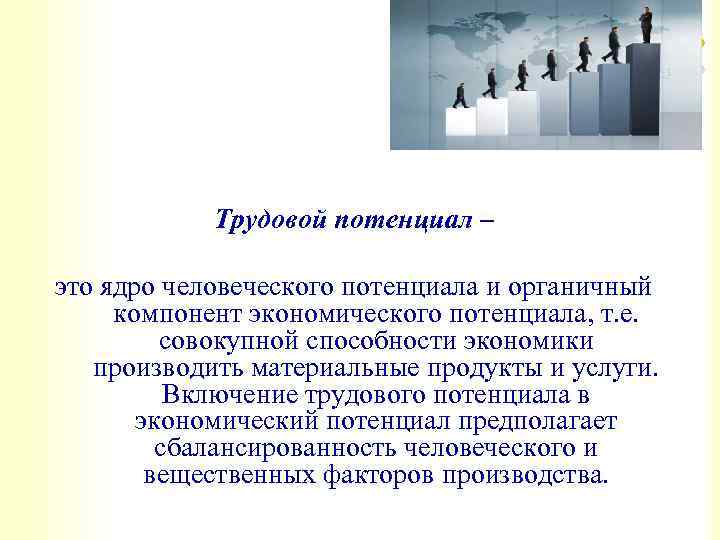 Трудовой потенциал –

это ядро человеческого потенциала и органичный компонент экономического потенциала, т.е. совокупной способности экономики производить материальные продукты и услуги. Включение трудового потенциала в экономический потенциал предполагает сбалансированность человеческого и вещественных факторов производства.